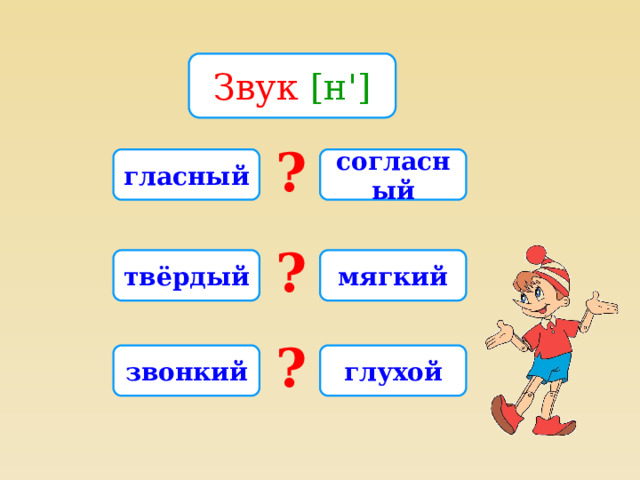 Звук [н']

гласный ? согласный

твёрдый ? мягкий

звонкий ? глухой